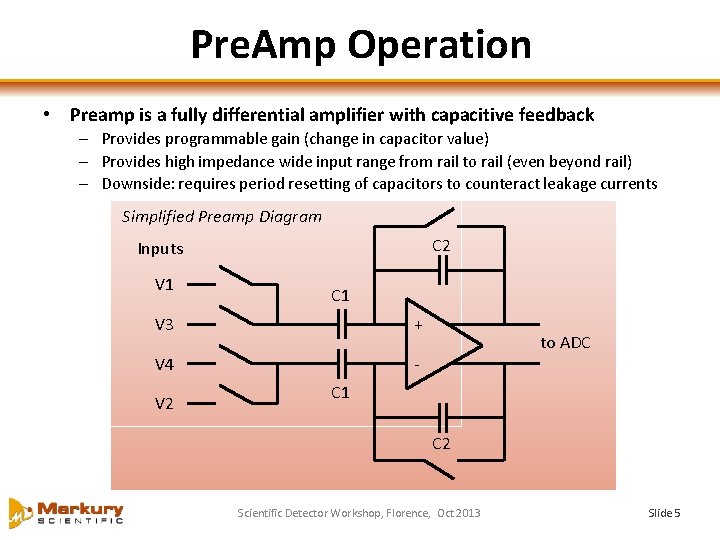 PreAmp Operation

• Preamp is a fully differential amplifier with capacitive feedback
– Provides programmable gain (change in capacitor value)
– Provides high impedance wide input range from rail to rail (even beyond rail)
– Downside: requires period resetting of capacitors to counteract leakage currents

Simplified Preamp Diagram

Inputs

V1

V3

V4

V2

C1

C1

C2

C2

+

-

to ADC

Markury SCIENTIFIC

Scientific Detector Workshop, Florence, Oct 2013

Slide 5